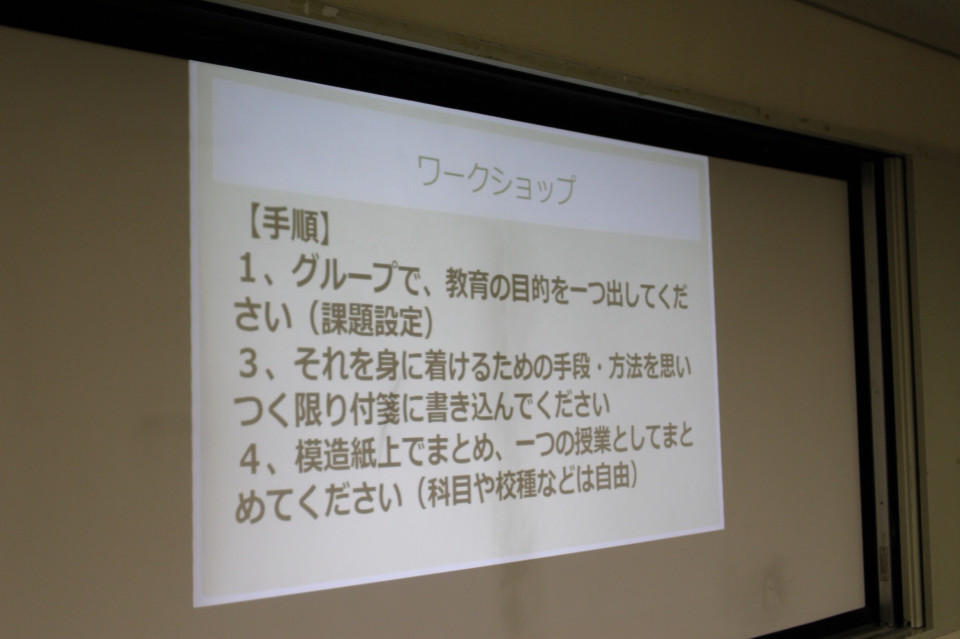 ワークショップ

【手順】

1、グループで、教育の目的を一つ出してください（課題設定）

3、それを身に着けるための手段・方法を思いつく限り付箋に書き込んでください

4、模造紙上でまとめ、一つの授業としてまとめてください（科目や校種などは自由）